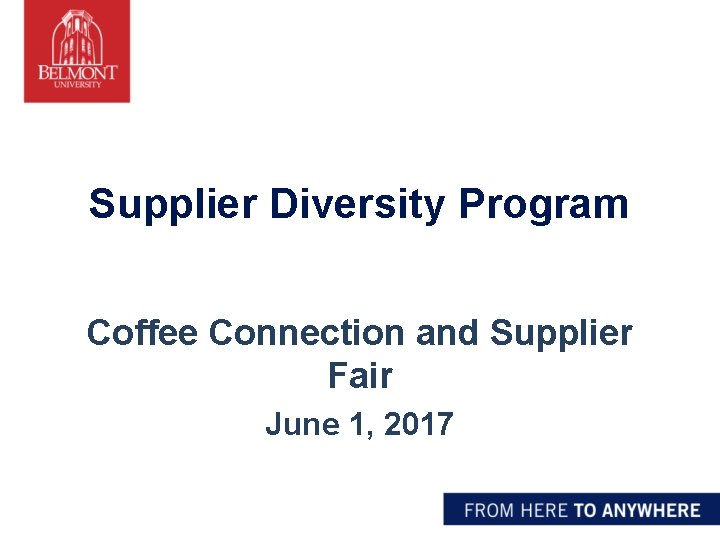 BELMONT
UNIVERSITY

Supplier Diversity Program

Coffee Connection and Supplier Fair

June 1, 2017

FROM HERE TO ANYWHERE